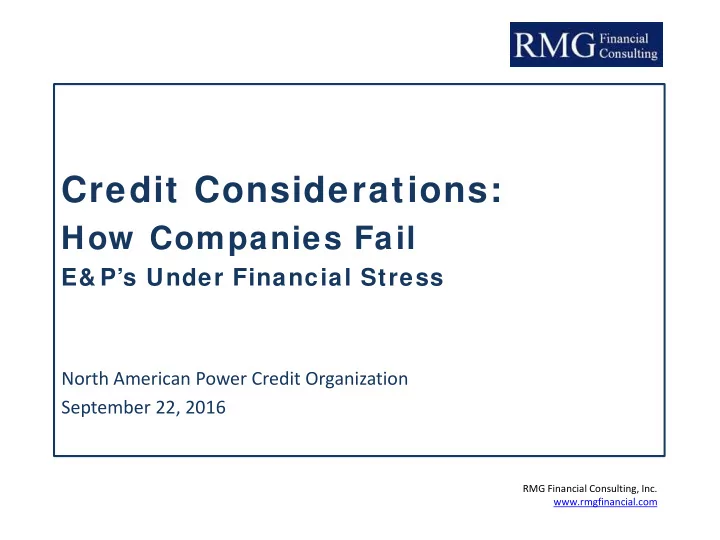 RMG Financial Consulting

Credit Considerations:
How Companies Fail
E&P's Under Financial Stress

North American Power Credit Organization
September 22, 2016

RMG Financial Consulting, Inc.
www.rmgfinancial.com